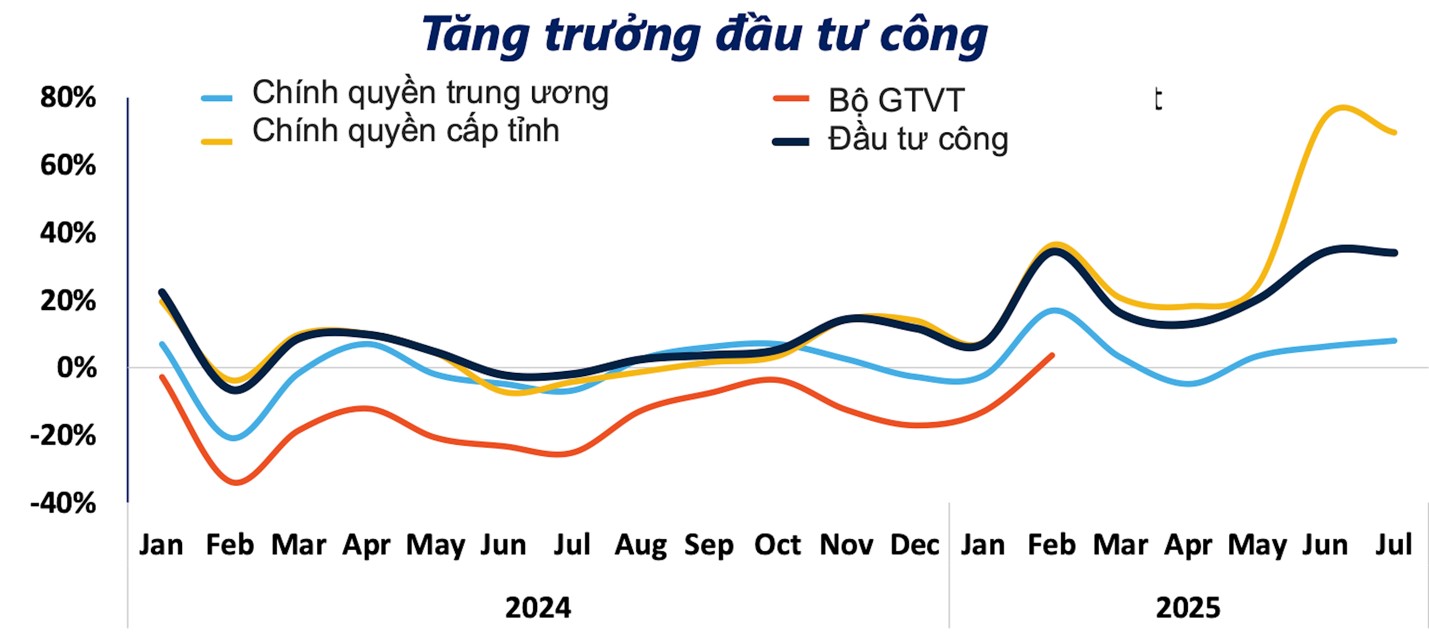 Tăng trưởng đầu tư công

Chính quyền trung ương
Chính quyền cấp tỉnh
Bộ GTVT
Đầu tư công
t

80%
60%
40%
20%
0%
-20%
-40%

Jan Feb Mar Apr May Jun Jul Aug Sep Oct Nov Dec Jan Feb Mar Apr May Jun Jul

2024
2025